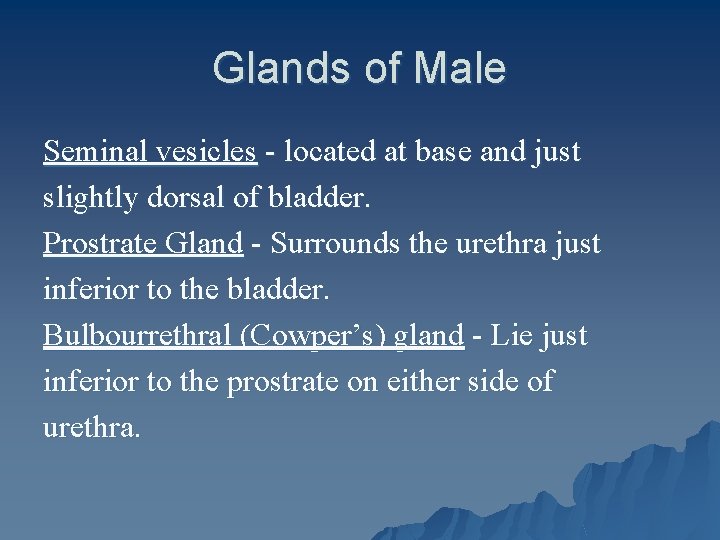 Glands of Male

Seminal vesicles - located at base and just slightly dorsal of bladder.

Prostrate Gland - Surrounds the urethra just inferior to the bladder.

Bulbourrethral (Cowper’s) gland - Lie just inferior to the prostrate on either side of urethra.